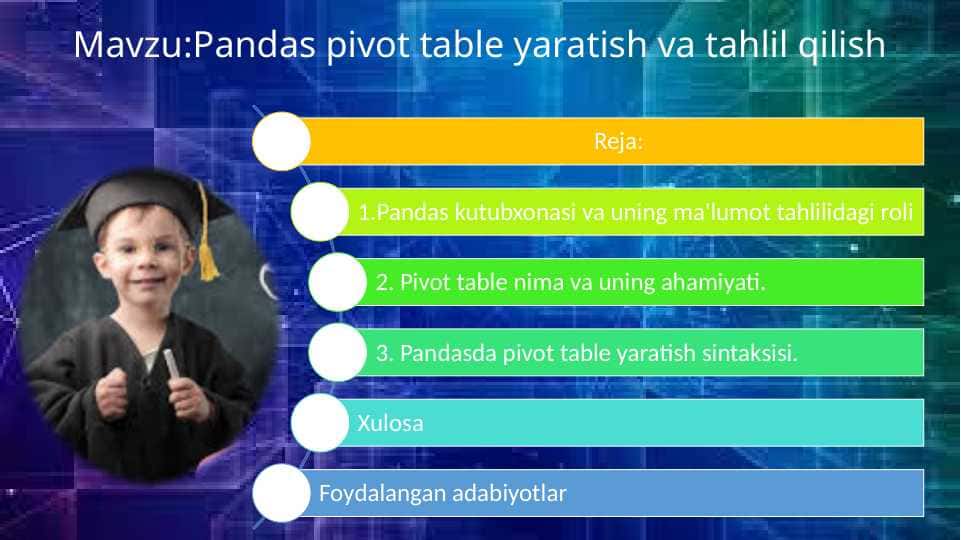 Mavzu:Pandas pivot table yaratish va tahlil qilish

Reja:

1.Pandas kutubxonasi va uning ma'lumot tahlilidagi roli

2. Pivot table nima va uning ahamiyati.

3. Pandasda pivot table yaratish sintaksisi.

Xulosa

Foydalangan adabiyotlar